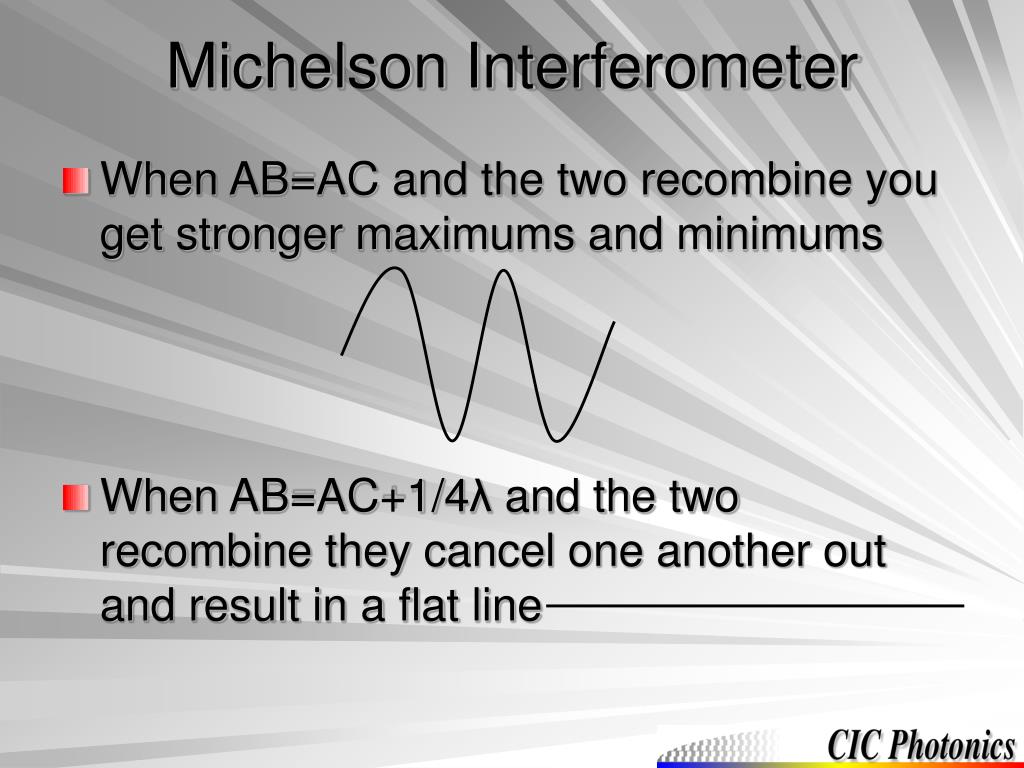 Michelson Interferometer

When AB=AC and the two recombine you get stronger maximums and minimums

When AB=AC+1/4λ and the two recombine they cancel one another out and result in a flat line

CIC Photonics